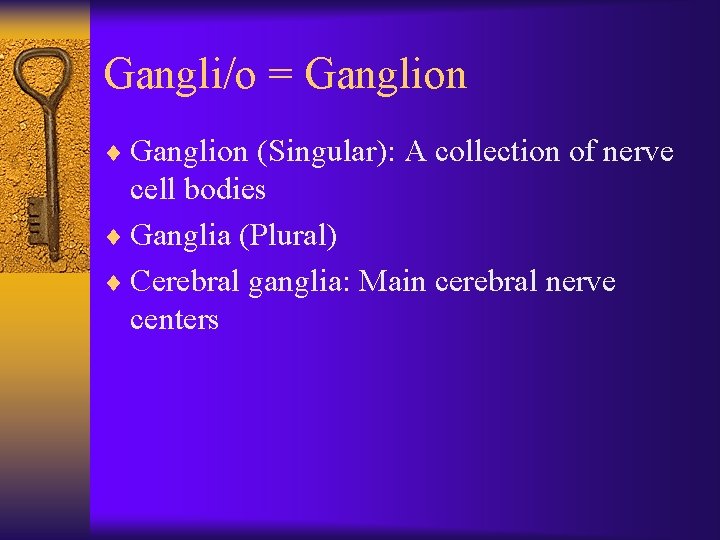 Gangli/o = Ganglion

♦ Ganglion (Singular): A collection of nerve cell bodies

♦ Ganglia (Plural)

♦ Cerebral ganglia: Main cerebral nerve centers